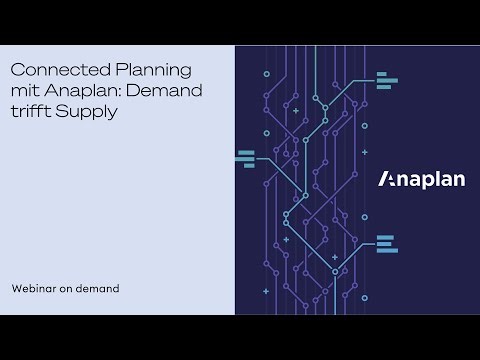 Connected Planning mit Anaplan: Demand trifft Supply

Webinar on demand

Anaplan